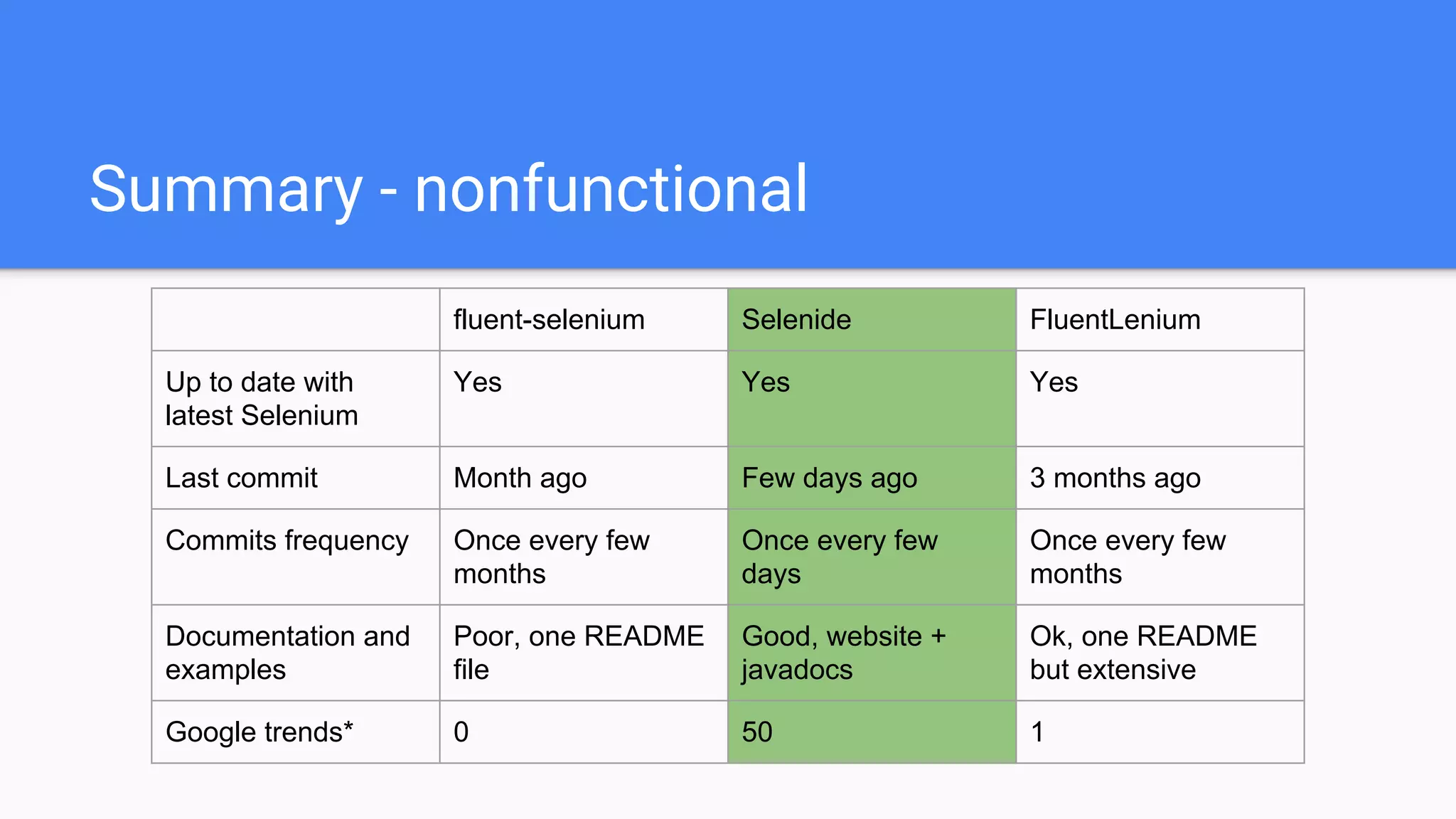 Summary - nonfunctional

| | fluent-selenium | Selenide | FluentLenium |
|---|---|---|---|
| Up to date with latest Selenium | Yes | Yes | Yes |
| Last commit | Month ago | Few days ago | 3 months ago |
| Commits frequency | Once every few months | Once every few days | Once every few months |
| Documentation and examples | Poor, one README file | Good, website + javadocs | Ok, one README but extensive |
| Google trends* | 0 | 50 | 1 |